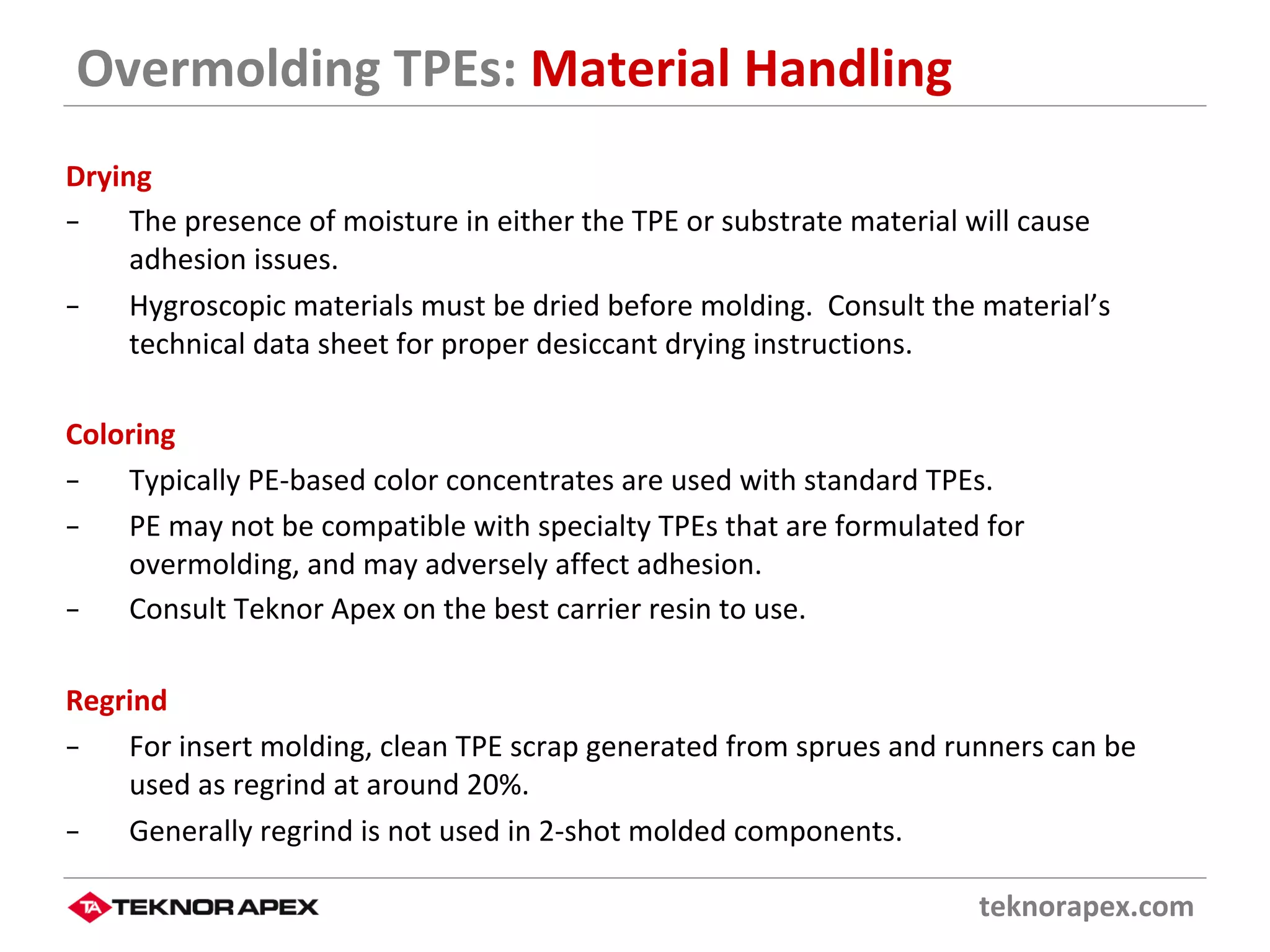 Overmolding TPEs: Material Handling

Drying

– The presence of moisture in either the TPE or substrate material will cause adhesion issues.

– Hygroscopic materials must be dried before molding. Consult the material's technical data sheet for proper desiccant drying instructions.

Coloring

– Typically PE-based color concentrates are used with standard TPEs.

– PE may not be compatible with specialty TPEs that are formulated for overmolding, and may adversely affect adhesion.

– Consult Teknor Apex on the best carrier resin to use.

Regrind

– For insert molding, clean TPE scrap generated from sprues and runners can be used as regrind at around 20%.

– Generally regrind is not used in 2-shot molded components.

TA TEKNOR APEX

teknorapex.com